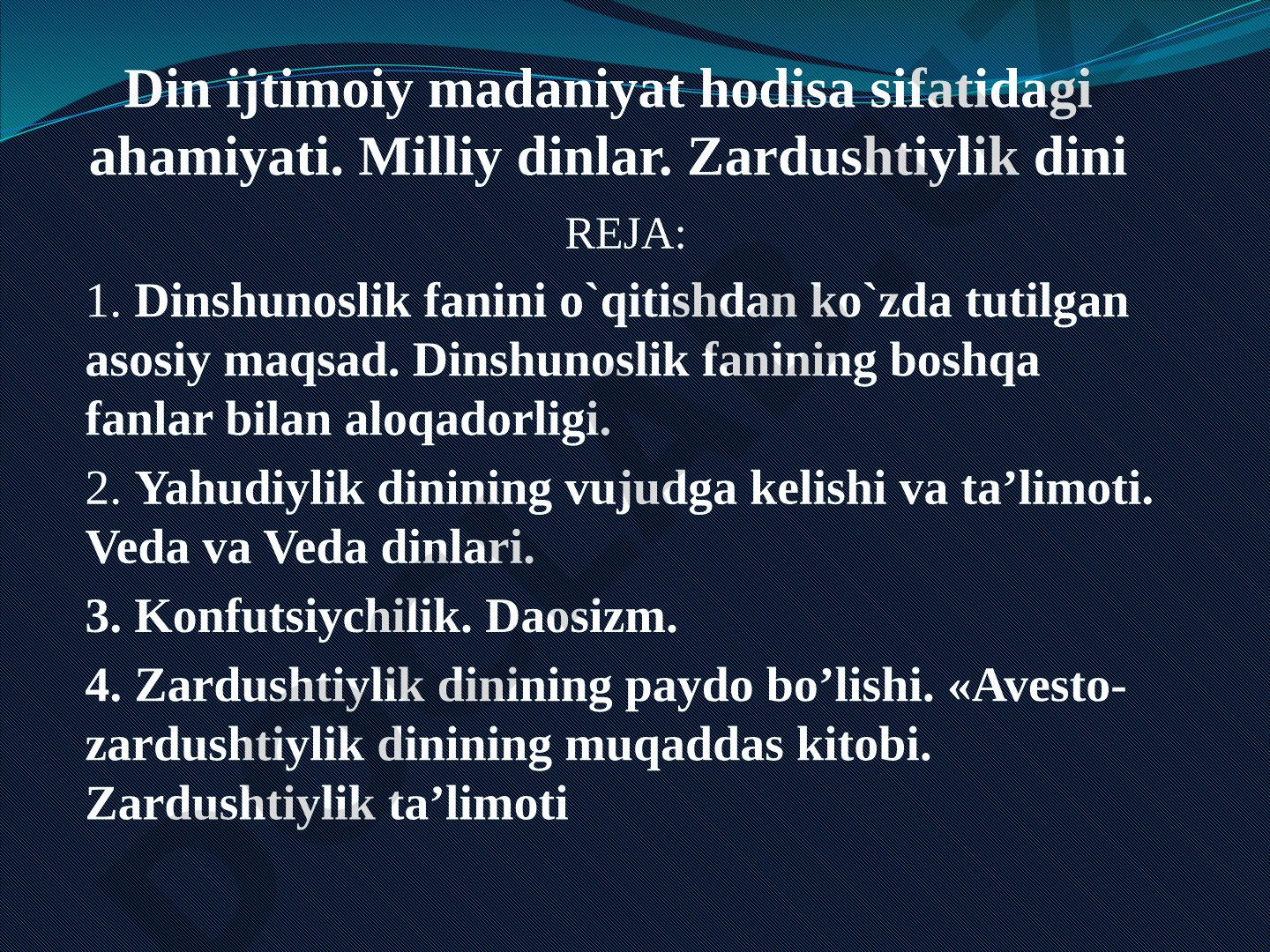 Din ijtimoiy madaniyat hodisa sifatidagi ahamiyati. Milliy dinlar. Zardushtiylik dini

REJA:

1. Dinshunoslik fanini o`qitishdan ko`zda tutilgan asosiy maqsad. Dinshunoslik fanining boshqa fanlar bilan aloqadorligi.

2. Yahudiylik dinining vujudga kelishi va ta’limoti. Veda va Veda dinlari.

3. Konfutsiychilik. Daosizm.

4. Zardushtiylik dinining paydo bo’lishi. «Avesto-zardushtiylik dinining muqaddas kitobi. Zardushtiylik ta’limoti